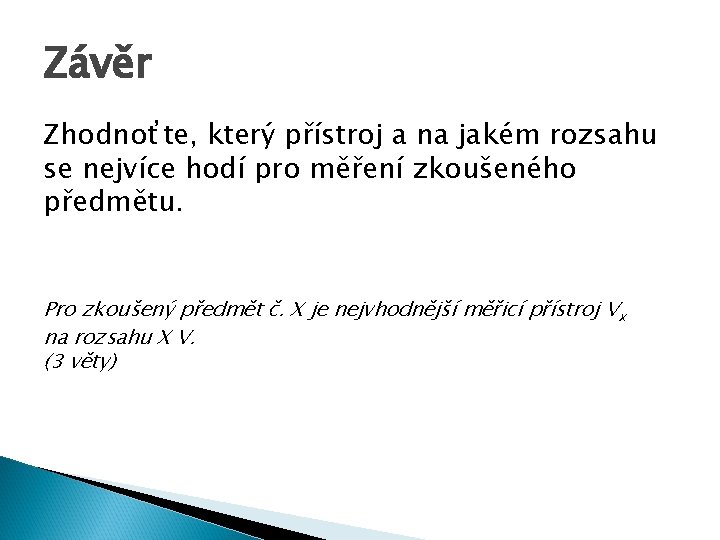 Závěr

Zhodnoťte, který přístroj a na jakém rozsahu se nejvíce hodí pro měření zkoušeného předmětu.

Pro zkoušený předmět č. X je nejvhodnější měřicí přístroj $V_x$ na rozsahu X V.
(3 věty)